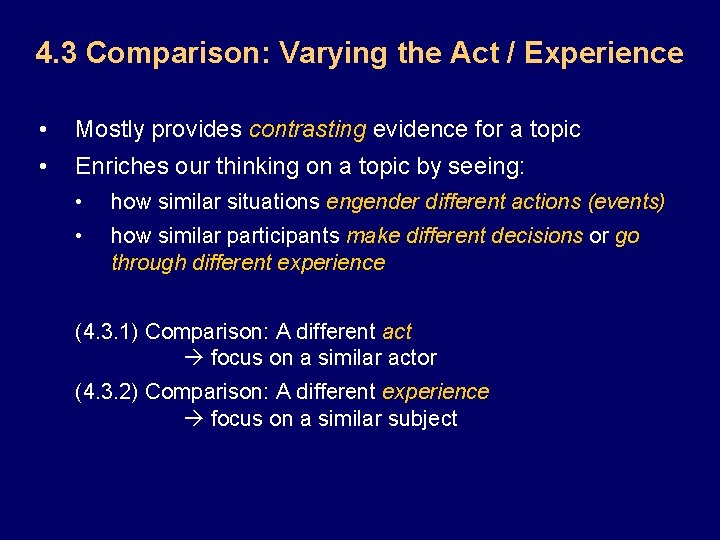 4.3 Comparison: Varying the Act / Experience

• Mostly provides contrasting evidence for a topic

• Enriches our thinking on a topic by seeing:

• how similar situations engender different actions (events)

• how similar participants make different decisions or go through different experience

(4.3.1) Comparison: A different act
→ focus on a similar actor

(4.3.2) Comparison: A different experience
→ focus on a similar subject